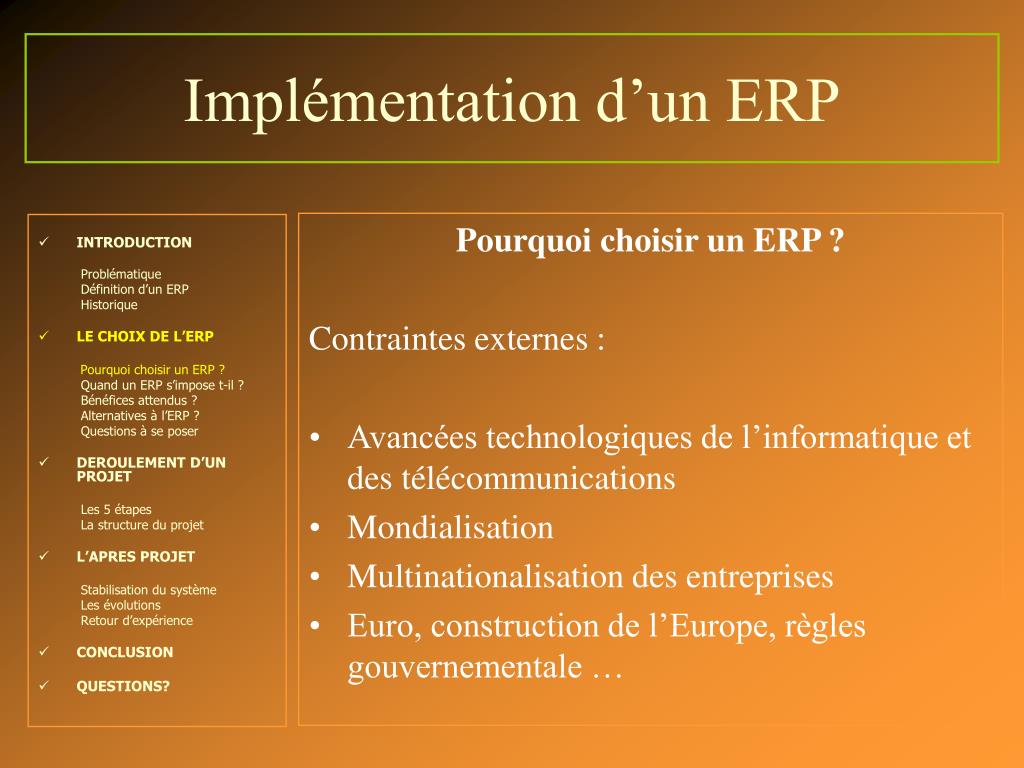 Implémentation d’un ERP

✓ INTRODUCTION

Problématique
Définition d’un ERP
Historique

✓ LE CHOIX DE L’ERP

Pourquoi choisir un ERP ?
Quand un ERP s’impose t-il ?
Bénéfices attendus ?
Alternatives à l’ERP ?
Questions à se poser

✓ DEROULEMENT D’UN PROJET

Les 5 étapes
La structure du projet

✓ L’APRES PROJET

Stabilisation du système
Les évolutions
Retour d’expérience

✓ CONCLUSION

✓ QUESTIONS?

Pourquoi choisir un ERP ?

Contraintes externes :

• Avancées technologiques de l’informatique et des télécommunications
• Mondialisation
• Multinationalisation des entreprises
• Euro, construction de l’Europe, règles gouvernementale …